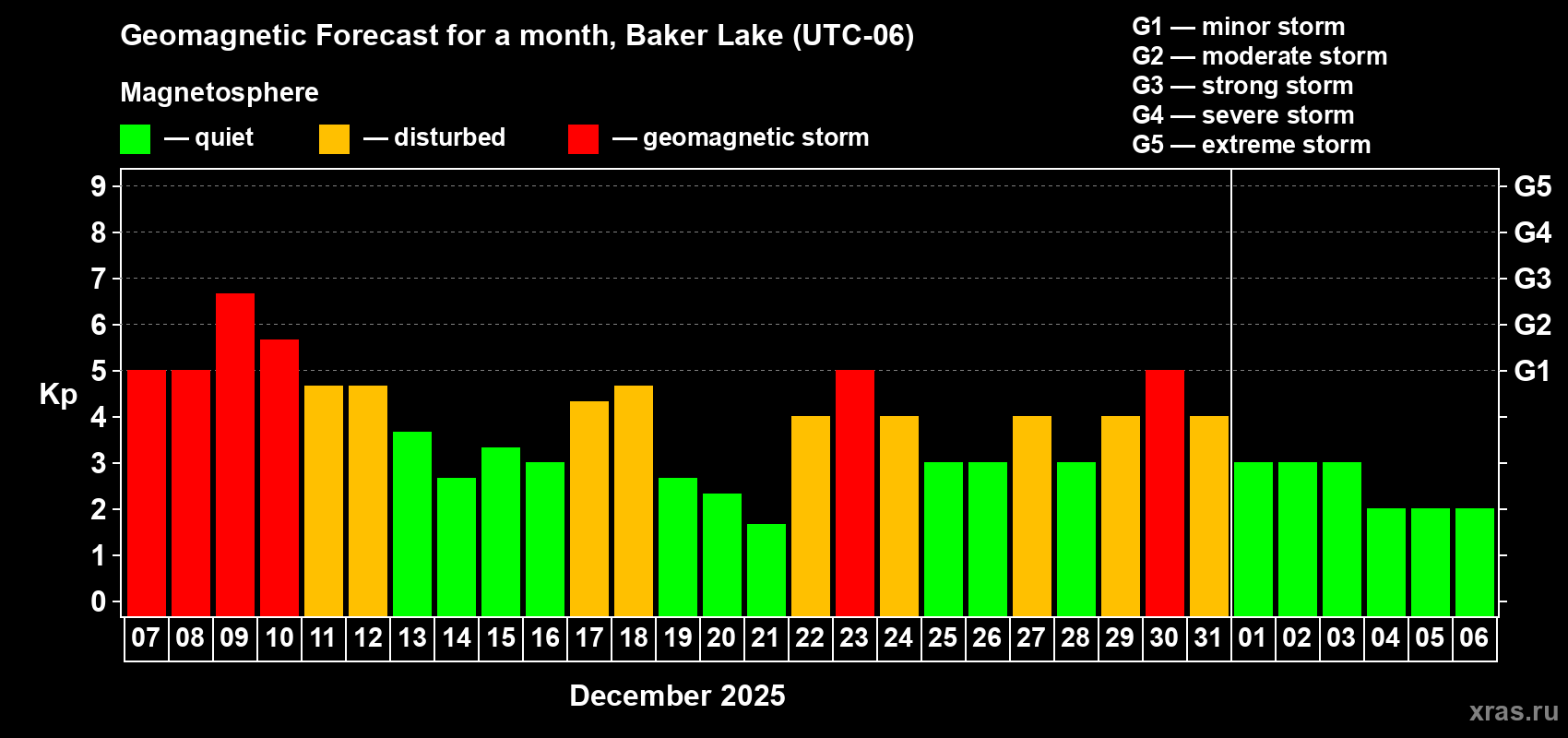 Geomagnetic Forecast for a month, Baker Lake (UTC-06)

Magnetosphere

— quiet — disturbed — geomagnetic storm

G1 — minor storm
G2 — moderate storm
G3 — strong storm
G4 — severe storm
G5 — extreme storm

Kp

9
8
7
6
5
4
3
2
1
0

G5
G4
G3
G2
G1

07 08 09 10 11 12 13 14 15 16 17 18 19 20 21 22 23 24 25 26 27 28 29 30 31 01 02 03 04 05 06

December 2025

xras.ru